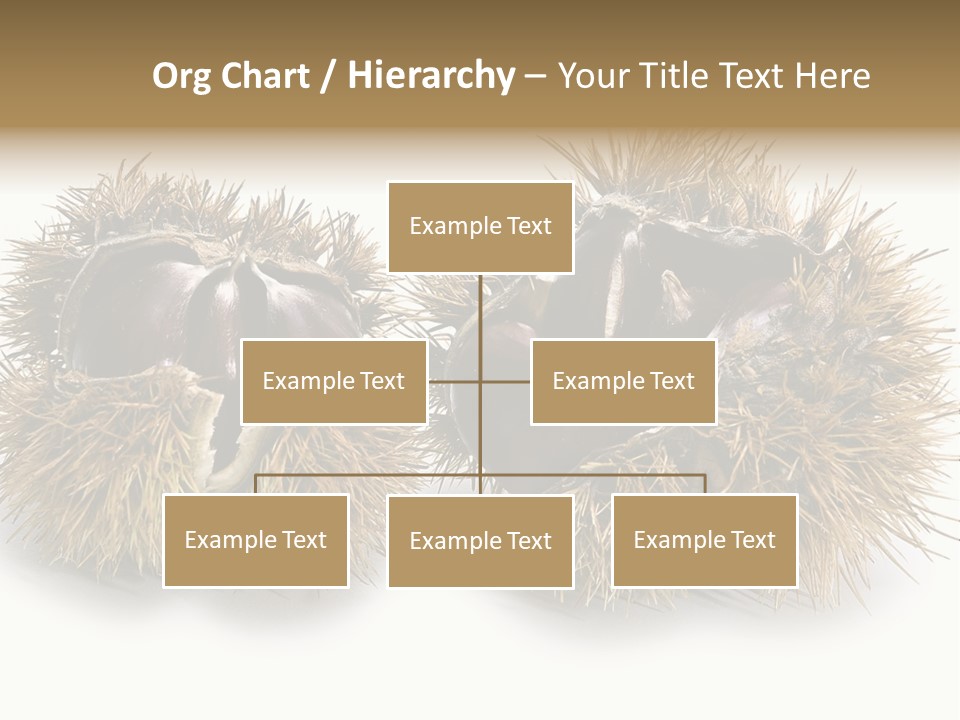 Org Chart / Hierarchy – Your Title Text Here

Example Text

Example Text

Example Text

Example Text

Example Text

Example Text